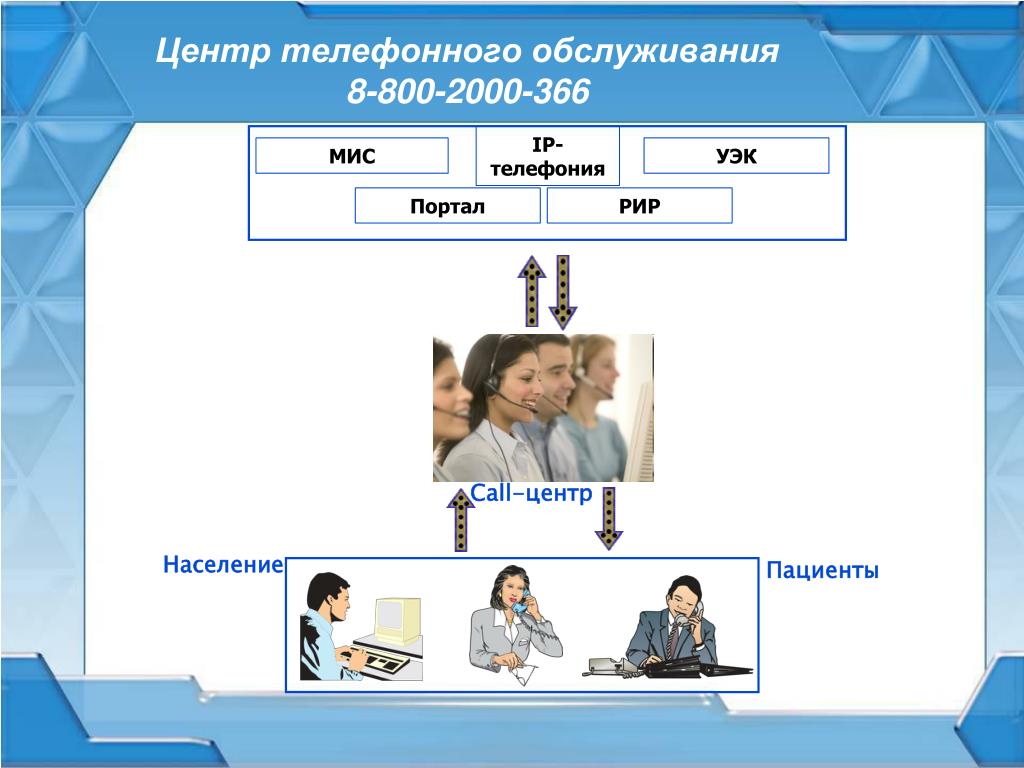 Центр телефонного обслуживания
8-800-2000-366

МИС

IP-телефония

УЭК

Портал

РИР

Call-центр

Население

Пациенты